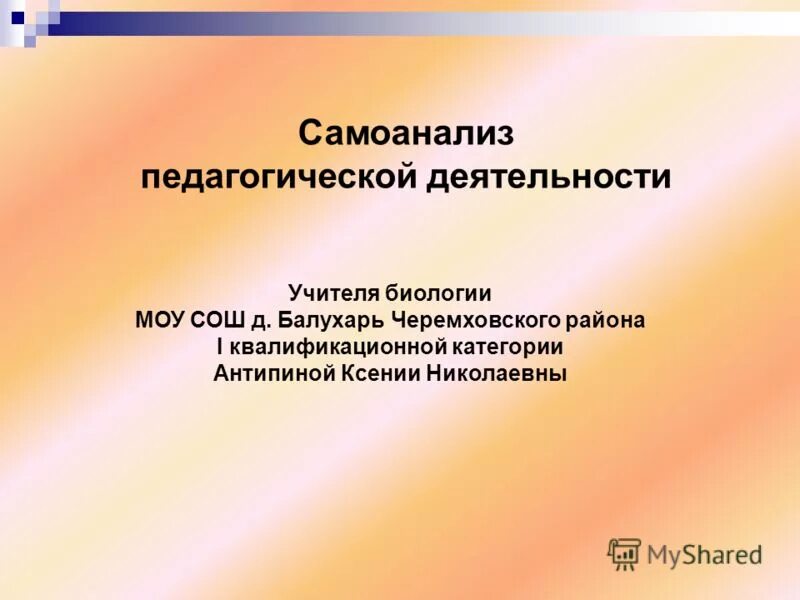 Самоанализ педагогической деятельности

Учителя биологии
МОУ СОШ д. Балухарь Черемховского района
I квалификационной категории
Антипиной Ксении Николаевны

MyShared